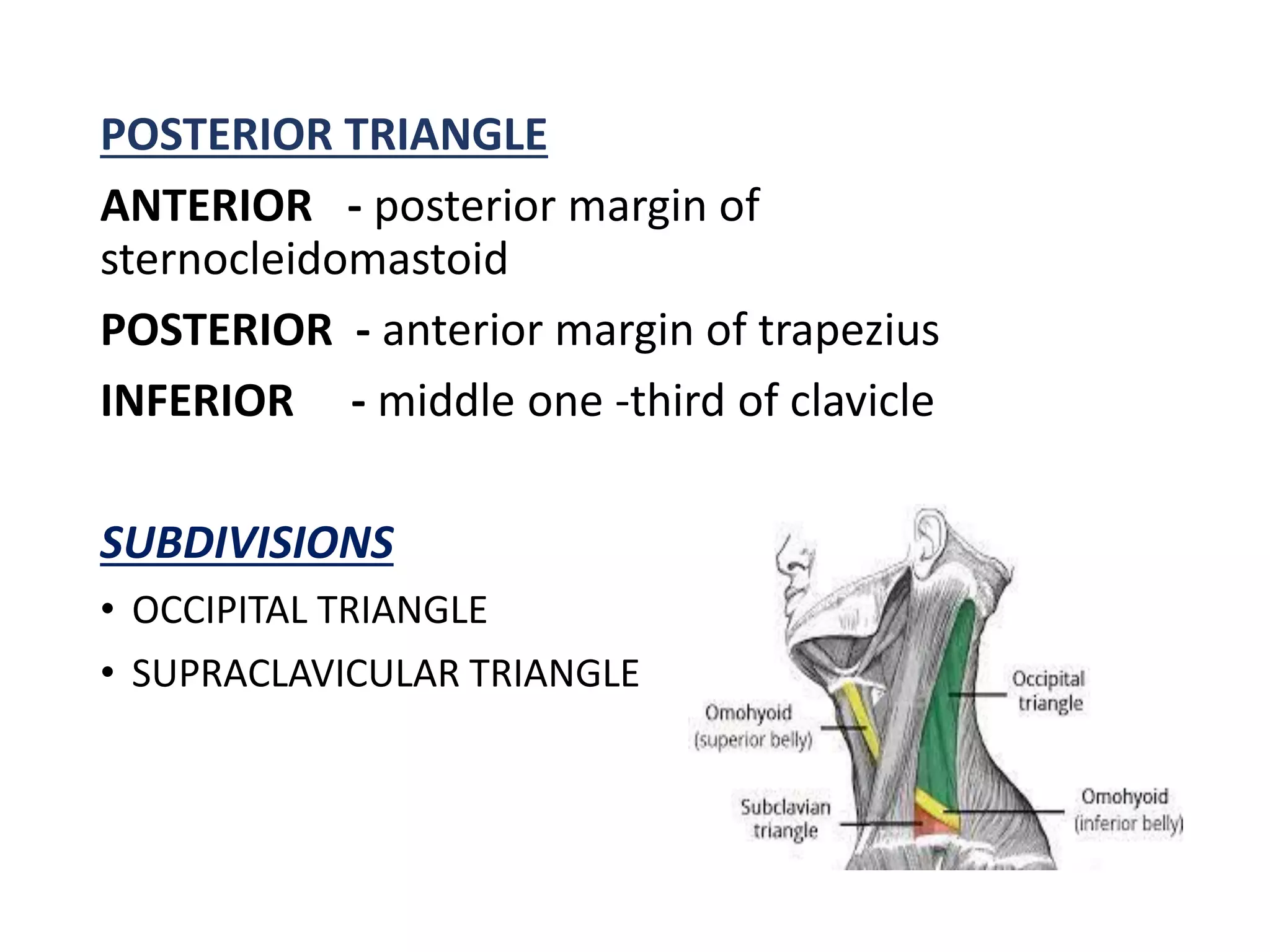 POSTERIOR TRIANGLE

ANTERIOR - posterior margin of sternocleidomastoid

POSTERIOR - anterior margin of trapezius

INFERIOR - middle one -third of clavicle

SUBDIVISIONS

• OCCIPITAL TRIANGLE

• SUPRACLAVICULAR TRIANGLE

Occipital triangle

Omohyoid (superior belly)

Subclavian triangle

Omohyoid (inferior belly)